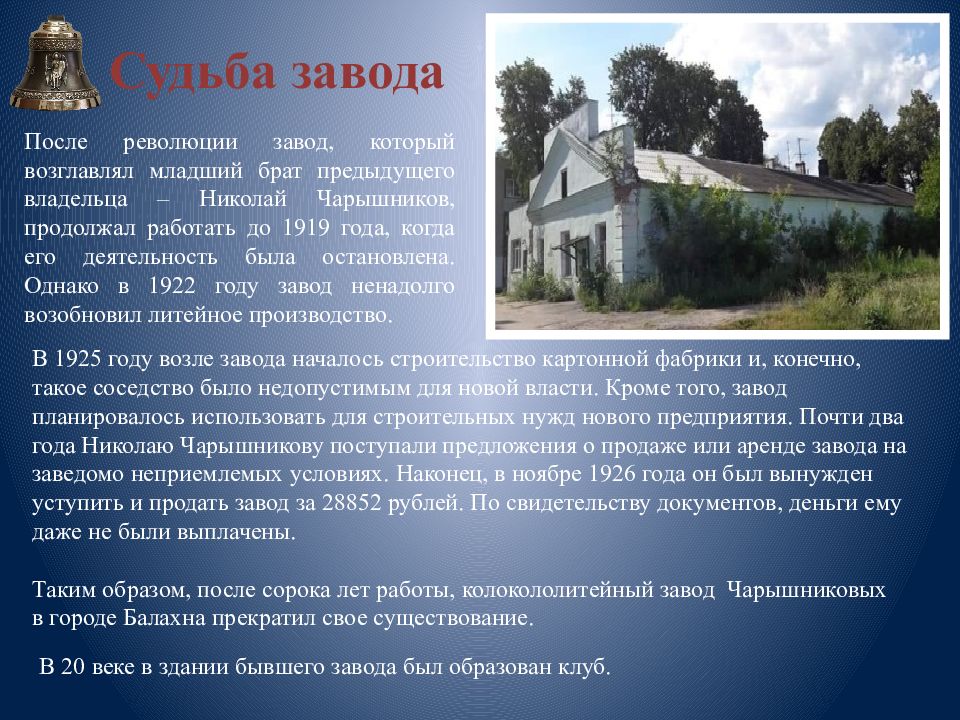 Судьба завода

После революции завод, который возглавлял младший брат предыдущего владельца – Николай Чарышников, продолжал работать до 1919 года, когда его деятельность была остановлена. Однако в 1922 году завод ненадолго возобновил литейное производство.

В 1925 году возле завода началось строительство картонной фабрики и, конечно, такое соседство было недопустимым для новой власти. Кроме того, завод планировалось использовать для строительных нужд нового предприятия. Почти два года Николаю Чарышникову поступали предложения о продаже или аренде завода на заведомо неприемлемых условиях. Наконец, в ноябре 1926 года он был вынужден уступить и продать завод за 28852 рублей. По свидетельству документов, деньги ему даже не были выплачены.

Таким образом, после сорока лет работы, колокололитейный завод Чарышниковых в городе Балахна прекратил свое существование.

В 20 веке в здании бывшего завода был образован клуб.